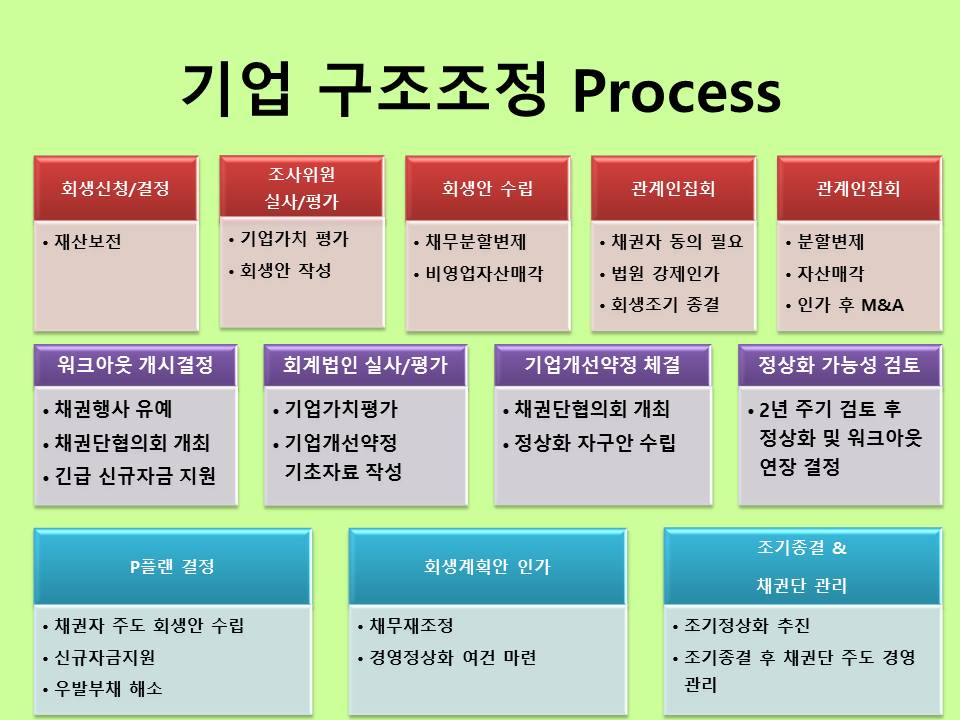 기업 구조조정 Process

회생신청/결정
• 재산보전

조사위원 실사/평가
• 기업가치 평가
• 회생안 작성

회생안 수립
• 채무분할변제
• 비영업자산매각

관계인집회
• 채권자 동의 필요
• 법원 강제인가
• 회생조기 종결

관계인집회
• 분할변제
• 자산매각
• 인가 후 M&A

워크아웃 개시결정
• 채권행사 유예
• 채권단협의회 개최
• 긴급 신규자금 지원

회계법인 실사/평가
• 기업가치평가
• 기업개선약정 기초자료 작성

기업개선약정 체결
• 채권단협의회 개최
• 정상화 자구안 수립

정상화 가능성 검토
• 2년 주기 검토 후 정상화 및 워크아웃 연장 결정

P플랜 결정
• 채권자 주도 회생안 수립
• 신규자금지원
• 우발부채 해소

회생계획안 인가
• 채무재조정
• 경영정상화 여건 마련

조기종결 & 채권단 관리
• 조기정상화 추진
• 조기종결 후 채권단 주도 경영 관리